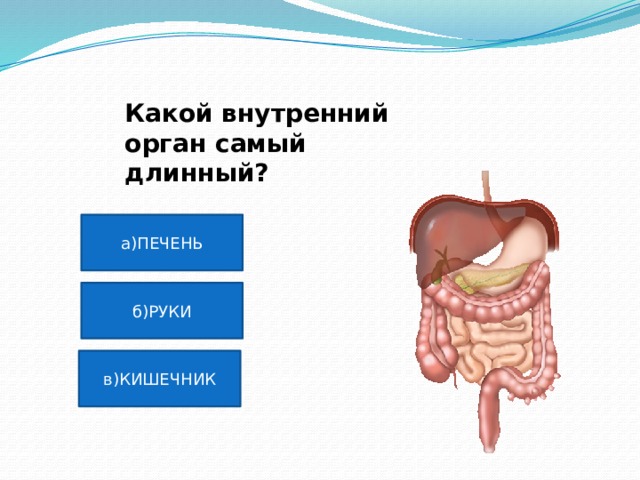 Какой внутренний орган самый длинный?

а)ПЕЧЕНЬ

б)РУКИ

в)КИШЕЧНИК